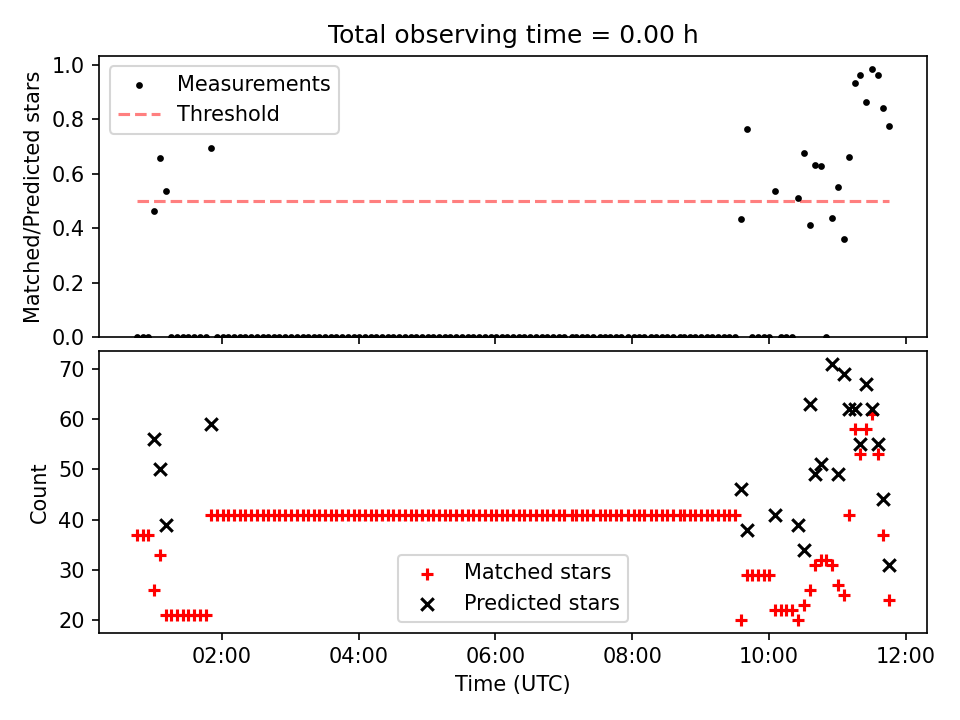 Total observing time = 0.00 h

Measurements
Threshold

Matched/Predicted stars

1.0
0.8
0.6
0.4
0.2
0.0

Count

70
60
50
40
30
20

Matched stars
Predicted stars

02:00
04:00
06:00
08:00
10:00
12:00

Time (UTC)